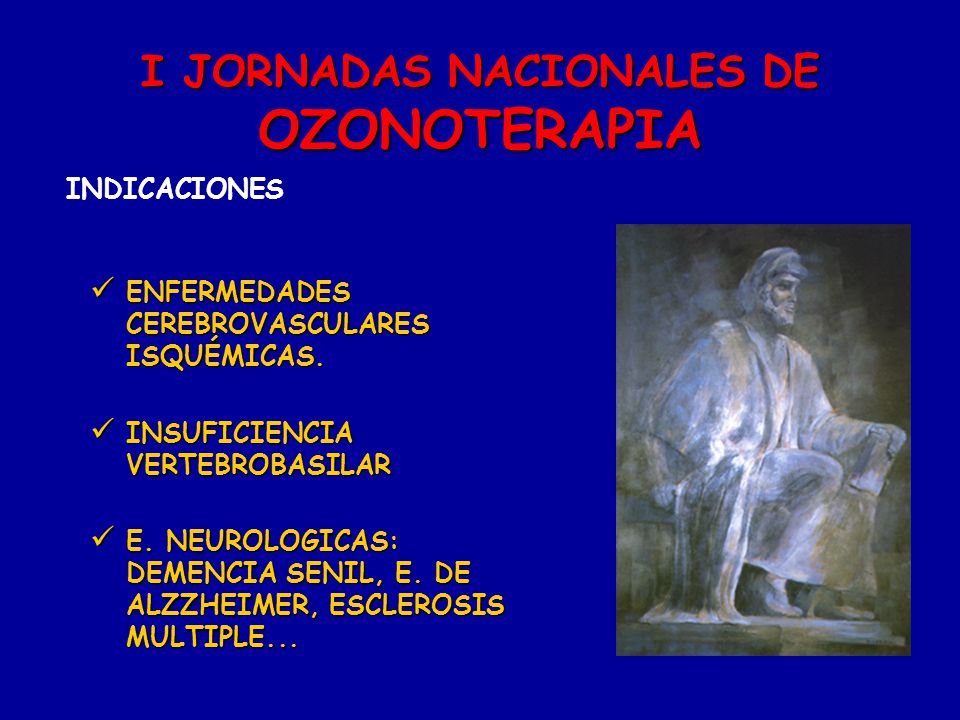 I JORNADAS NACIONALES DE OZONOTERAPIA

INDICACIONES

✓ ENFERMEDADES CEREBROVASCULARES ISQUÉMICAS.

✓ INSUFICIENCIA VERTEBROBASILAR

✓ E. NEUROLOGICAS: DEMENCIA SENIL, E. DE ALZZHEIMER, ESCLEROSIS MULTIPLE...